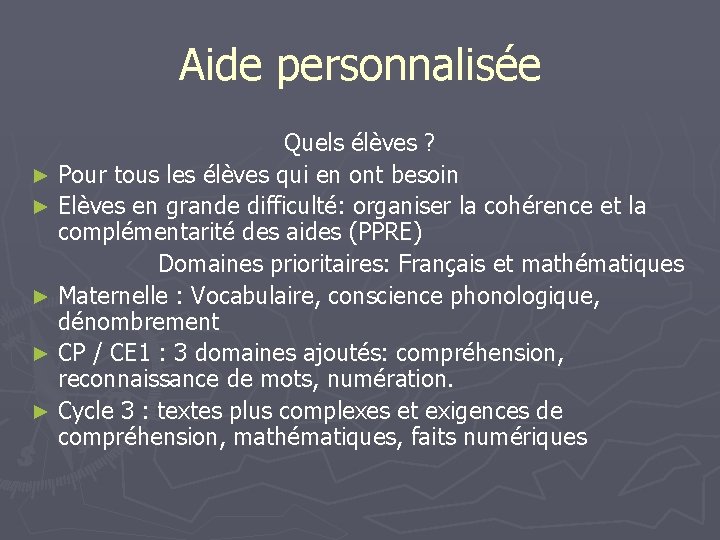 Aide personnalisée

Quels élèves ?

► Pour tous les élèves qui en ont besoin

► Elèves en grande difficulté: organiser la cohérence et la complémentarité des aides (PPRE)

Domaines prioritaires: Français et mathématiques

► Maternelle : Vocabulaire, conscience phonologique, dénombrement

► CP / CE1 : 3 domaines ajoutés: compréhension, reconnaissance de mots, numération.

► Cycle 3 : textes plus complexes et exigences de compréhension, mathématiques, faits numériques